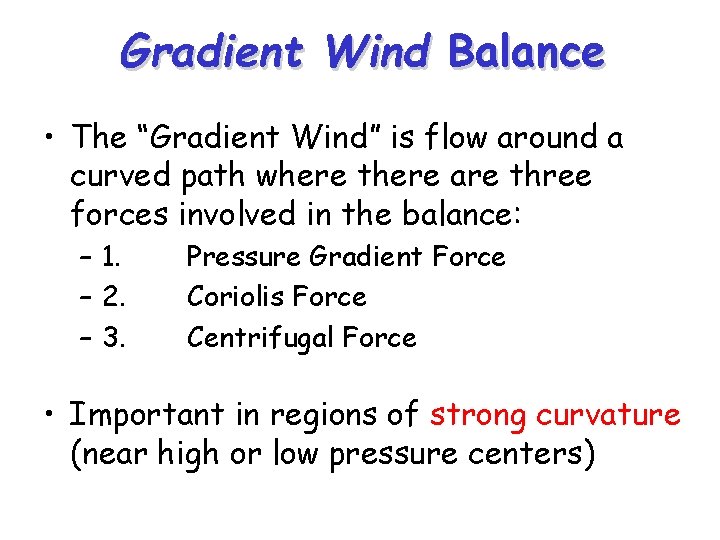 Gradient Wind Balance

• The “Gradient Wind” is flow around a curved path where there are three forces involved in the balance:
– 1. Pressure Gradient Force
– 2. Coriolis Force
– 3. Centrifugal Force

• Important in regions of strong curvature (near high or low pressure centers)